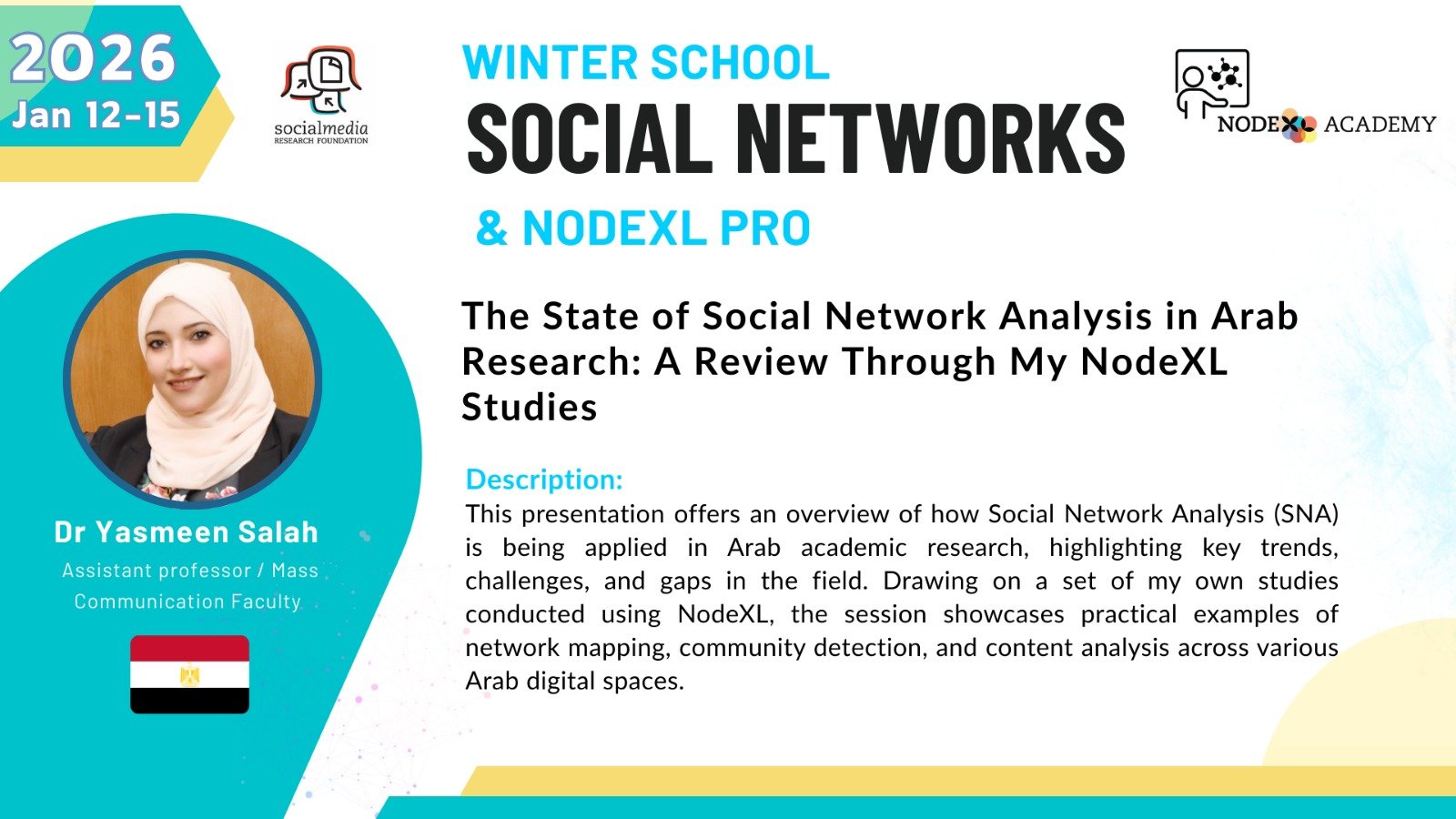 2026
Jan 12-15

socialmedia
RESEARCH FOUNDATION

WINTER SCHOOL
SOCIAL NETWORKS
& NODEXL PRO

NODEXL ACADEMY

The State of Social Network Analysis in Arab Research: A Review Through My NodeXL Studies

Description:
This presentation offers an overview of how Social Network Analysis (SNA) is being applied in Arab academic research, highlighting key trends, challenges, and gaps in the field. Drawing on a set of my own studies conducted using NodeXL, the session showcases practical examples of network mapping, community detection, and content analysis across various Arab digital spaces.

Dr Yasmeen Salah
Assistant professor / Mass Communication Faculty